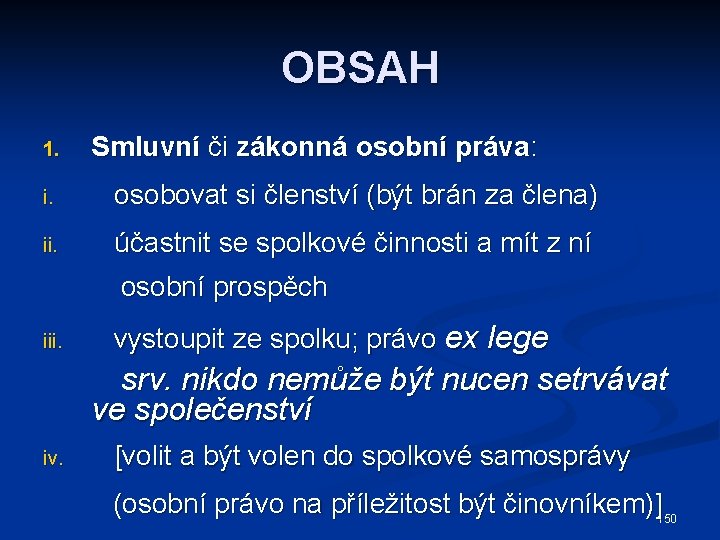 OBSAH

1. Smluvní či zákonná osobní práva:

i. osobovat si členství (být brán za člena)

ii. účastnit se spolkové činnosti a mít z ní osobní prospěch

iii. vystoupit ze spolku; právo ex lege srv. nikdo nemůže být nucen setrvávat ve společenství

iv. [volit a být volen do spolkové samosprávy (osobní právo na příležitost být činovníkem)]

50